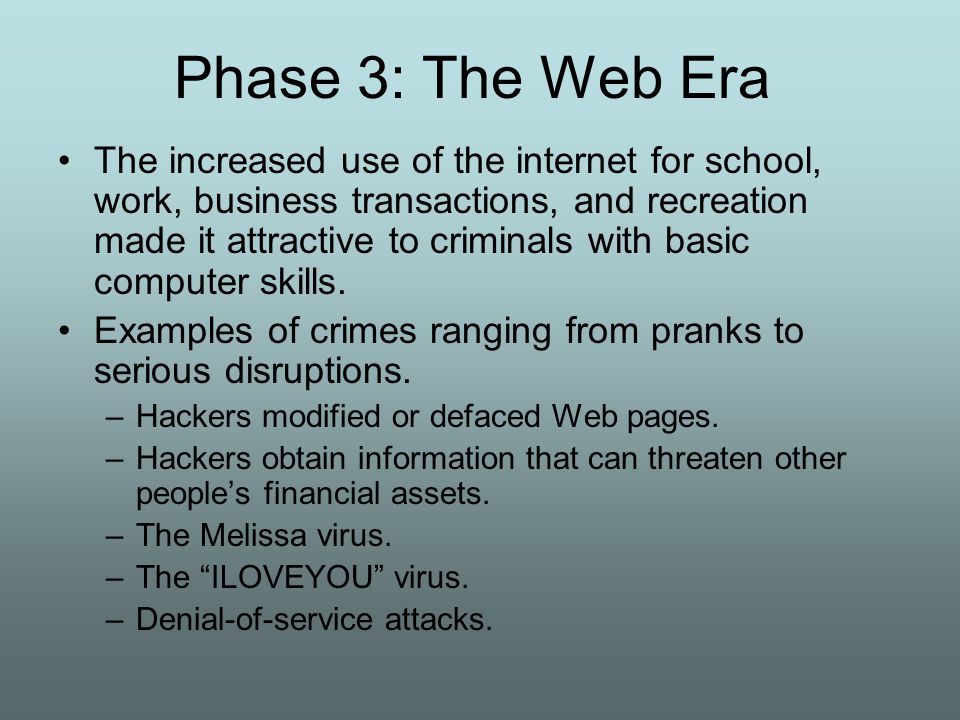 Phase 3: The Web Era

• The increased use of the internet for school, work, business transactions, and recreation made it attractive to criminals with basic computer skills.

• Examples of crimes ranging from pranks to serious disruptions.

– Hackers modified or defaced Web pages.

– Hackers obtain information that can threaten other people’s financial assets.

– The Melissa virus.

– The “ILOVEYOU” virus.

– Denial-of-service attacks.